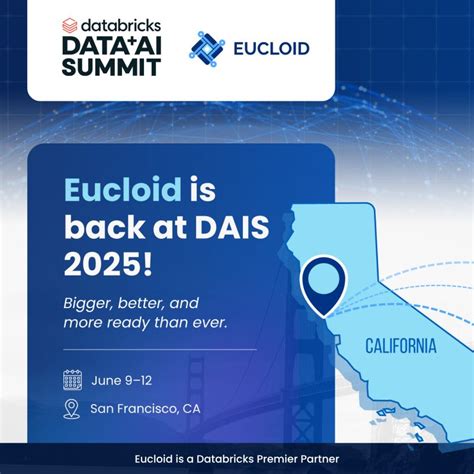 databricks
DATA+AI SUMMIT

EUCLOID

Eucloid is back at DAIS 2025!

Bigger, better, and more ready than ever.

June 9–12

San Francisco, CA

CALIFORNIA

Eucloid is a Databricks Premier Partner